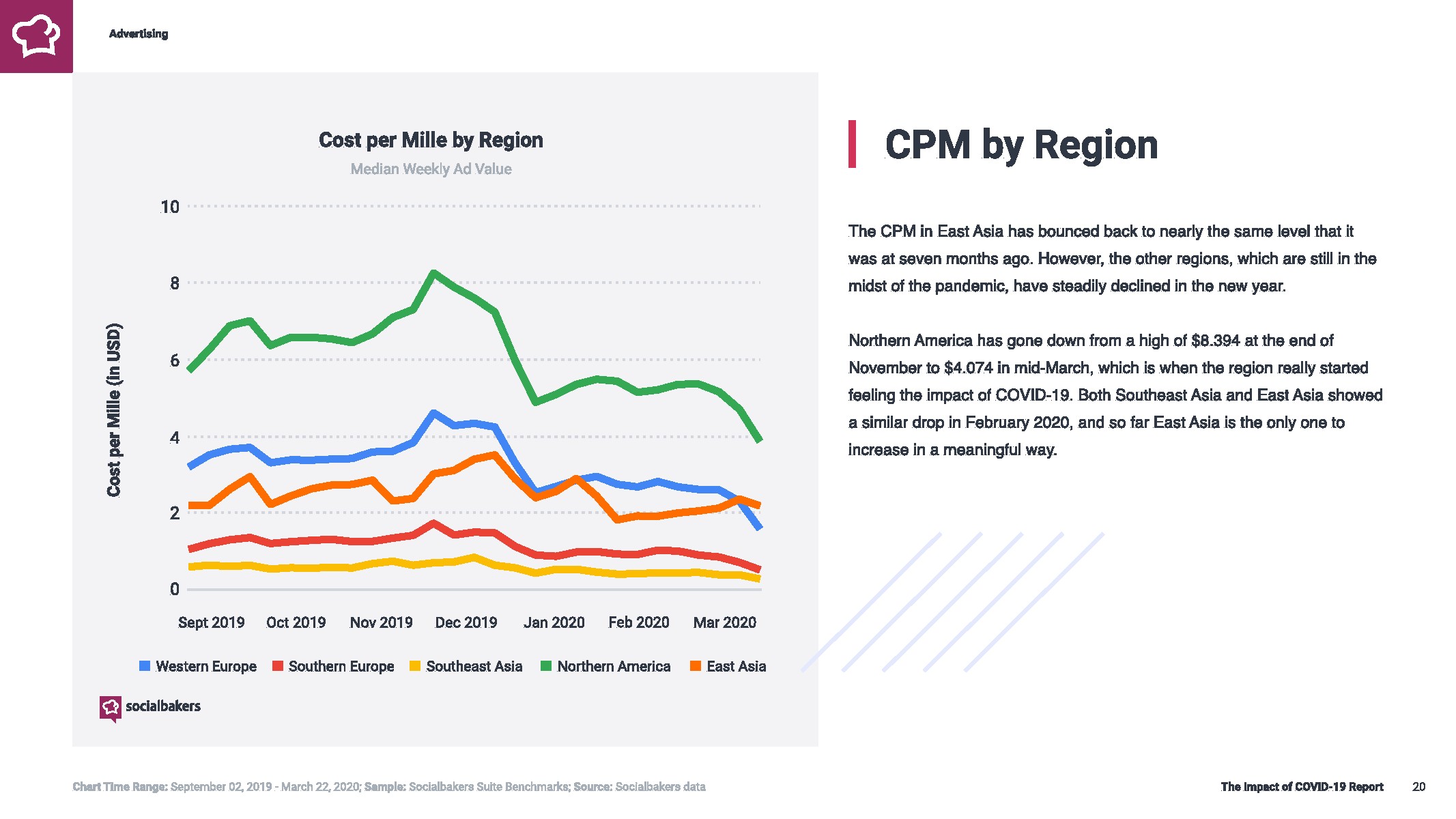 Advertising

Cost per Mille by Region

Median Weekly Ad Value

Cost per Mille (in USD)

10
8
6
4
2
0

Sept 2019 Oct 2019 Nov 2019 Dec 2019 Jan 2020 Feb 2020 Mar 2020

Western Europe Southern Europe Southeast Asia Northern America East Asia

socialbakers

CPM by Region

The CPM in East Asia has bounced back to nearly the same level that it was at seven months ago. However, the other regions, which are still in the midst of the pandemic, have steadily declined in the new year.

Northern America has gone down from a high of $8.394 at the end of November to $4.074 in mid-March, which is when the region really started feeling the impact of COVID-19. Both Southeast Asia and East Asia showed a similar drop in February 2020, and so far East Asia is the only one to increase in a meaningful way.

Chart Time Range: September 02, 2019 - March 22, 2020; Sample: Socialbakers Suite Benchmarks; Source: Socialbakers data

The Impact of COVID-19 Report 20